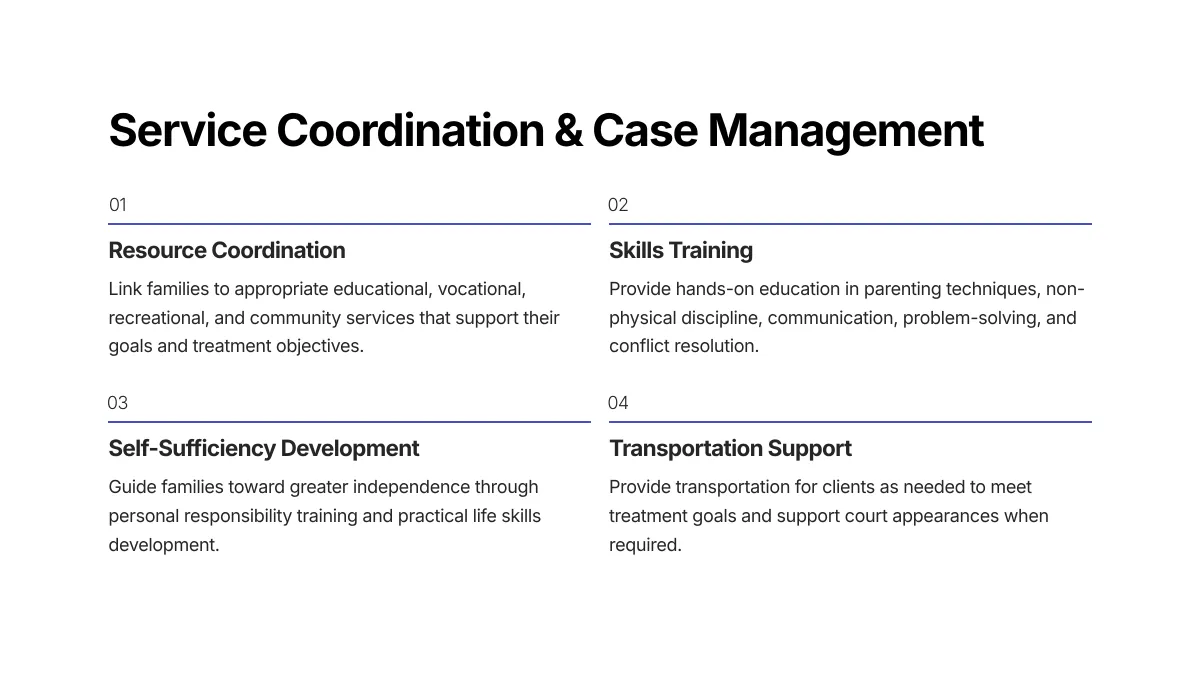 Service Coordination & Case Management

01

Resource Coordination

Link families to appropriate educational, vocational, recreational, and community services that support their goals and treatment objectives.

02

Skills Training

Provide hands-on education in parenting techniques, non-physical discipline, communication, problem-solving, and conflict resolution.

03

Self-Sufficiency Development

Guide families toward greater independence through personal responsibility training and practical life skills development.

04

Transportation Support

Provide transportation for clients as needed to meet treatment goals and support court appearances when required.